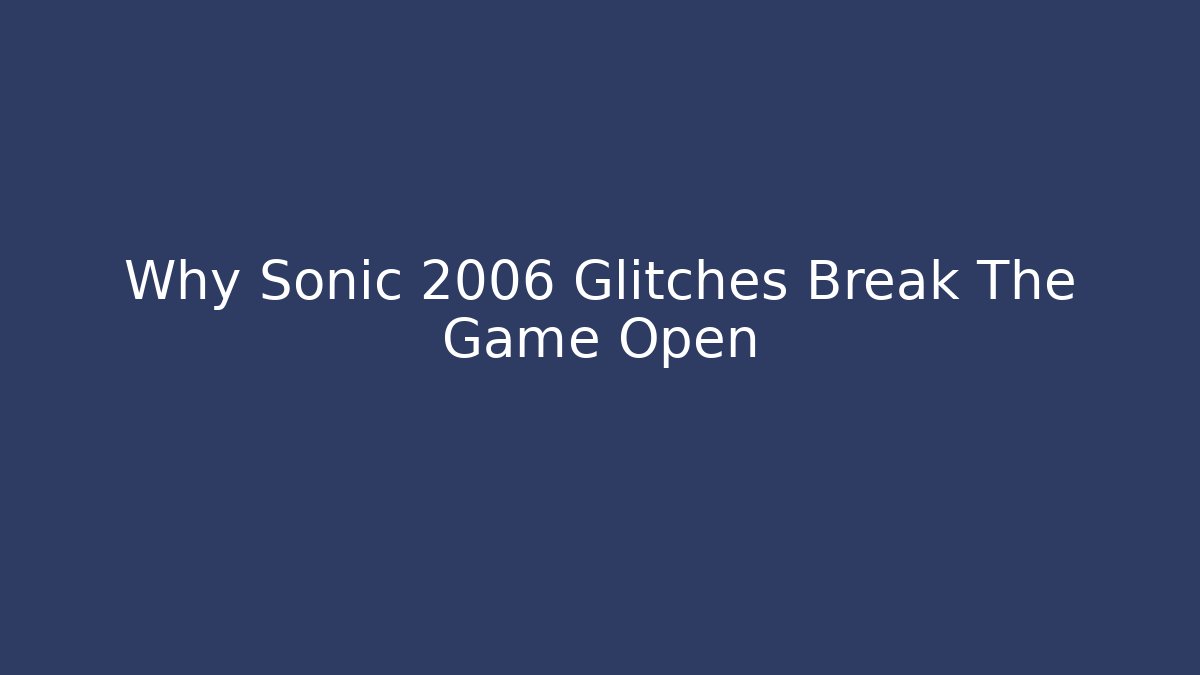 Why Sonic 2006 Glitches Break The Game Open